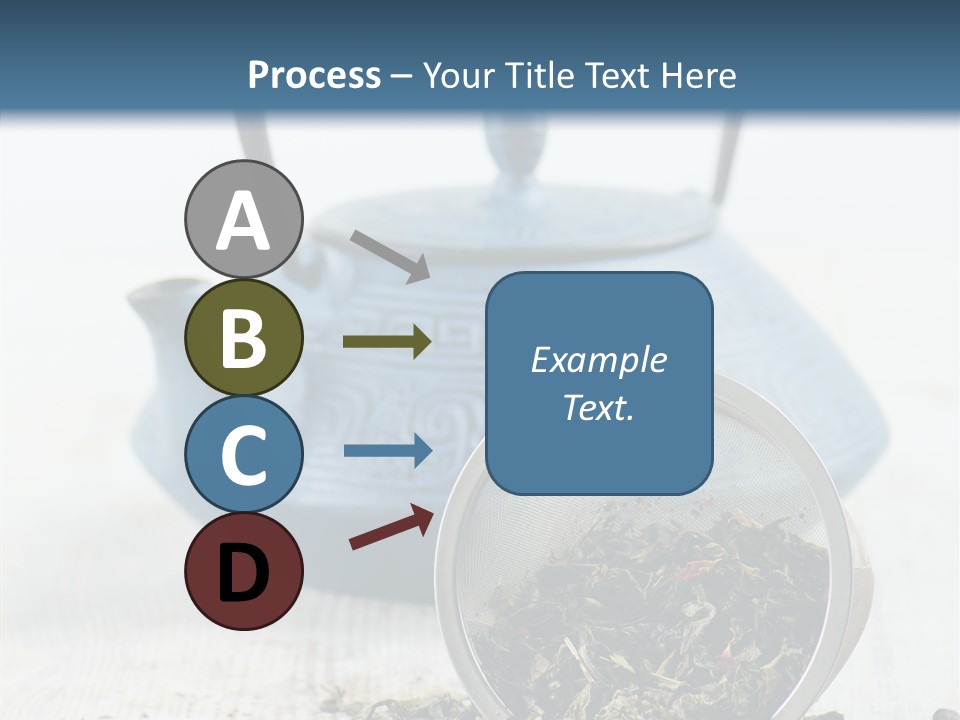 Process – Your Title Text Here

A

B

C

D

Example Text.